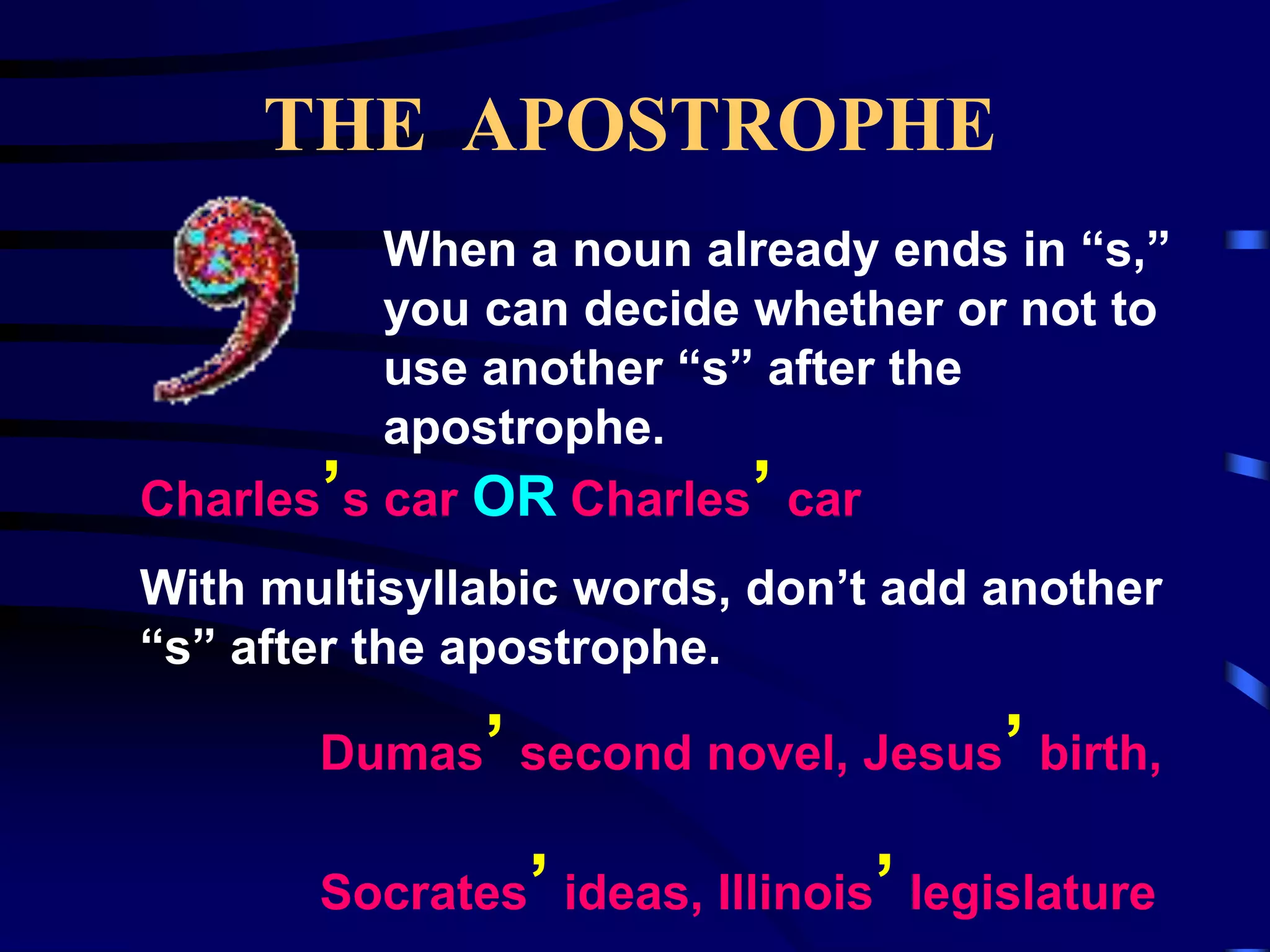 THE APOSTROPHE

When a noun already ends in “s,” you can decide whether or not to use another “s” after the apostrophe.

Charles’s car OR Charles’ car

With multisyllabic words, don’t add another “s” after the apostrophe.

Dumas’ second novel, Jesus’ birth,

Socrates’ ideas, Illinois’ legislature